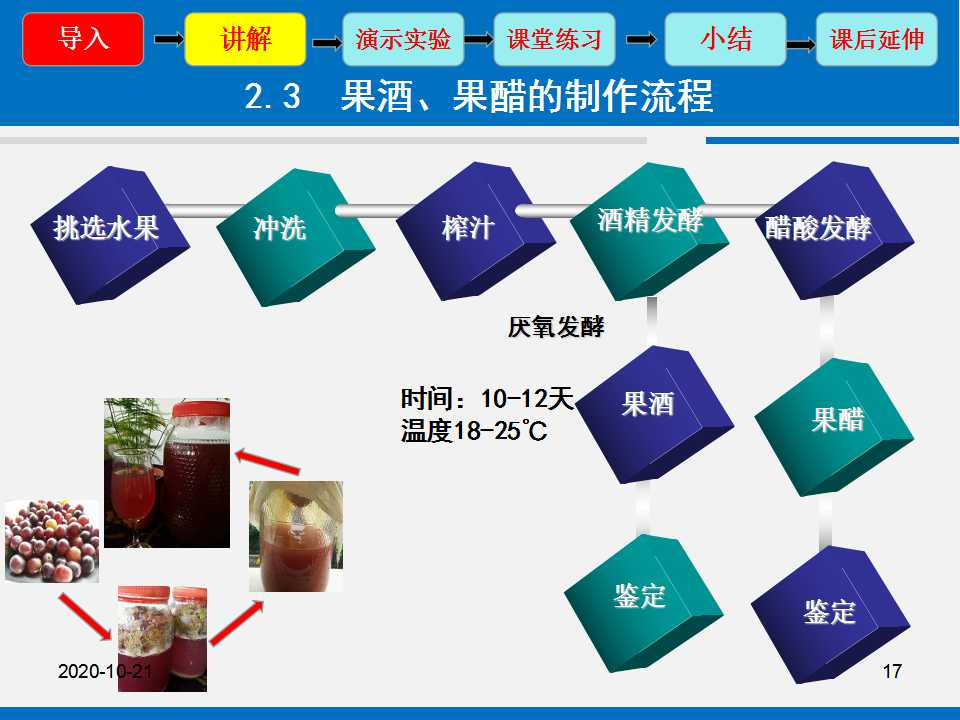 导入
讲解
演示实验
课堂练习
小结
课后延伸

2.3 果酒、果醋的制作流程

挑选水果
冲洗
榨汁
酒精发酵
醋酸发酵

厌氧发酵

时间：10-12天
温度18-25℃

果酒
果醋
鉴定
鉴定

2020-10-21
17